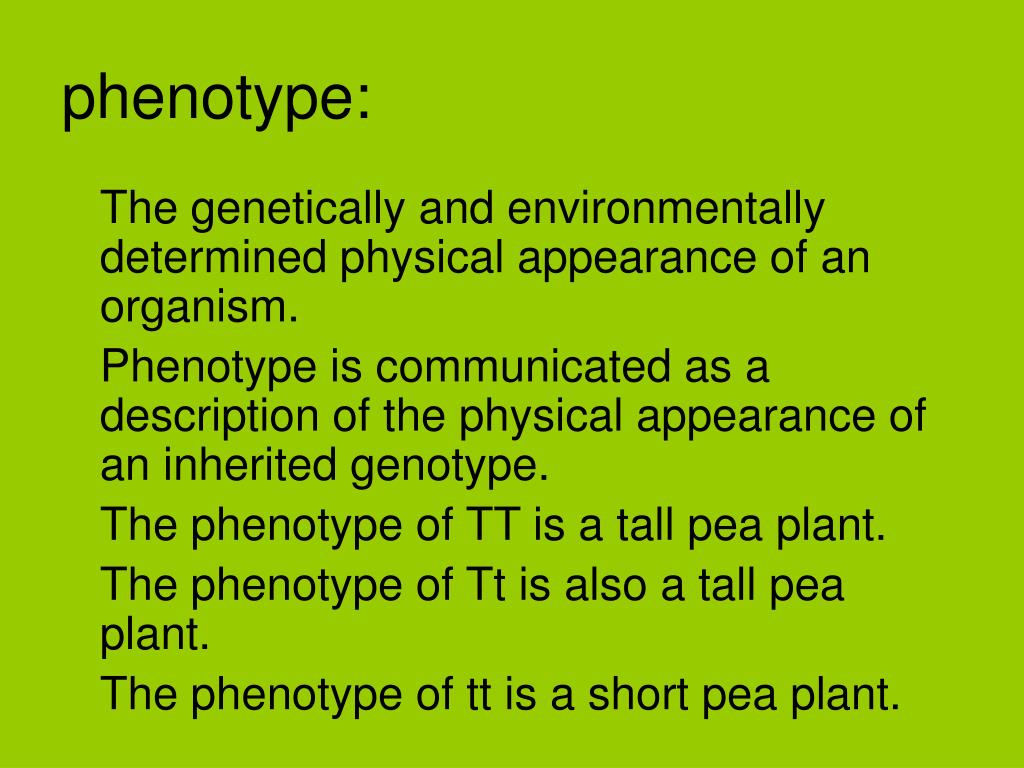 phenotype:

The genetically and environmentally determined physical appearance of an organism.

Phenotype is communicated as a description of the physical appearance of an inherited genotype.

The phenotype of TT is a tall pea plant.

The phenotype of Tt is also a tall pea plant.

The phenotype of tt is a short pea plant.